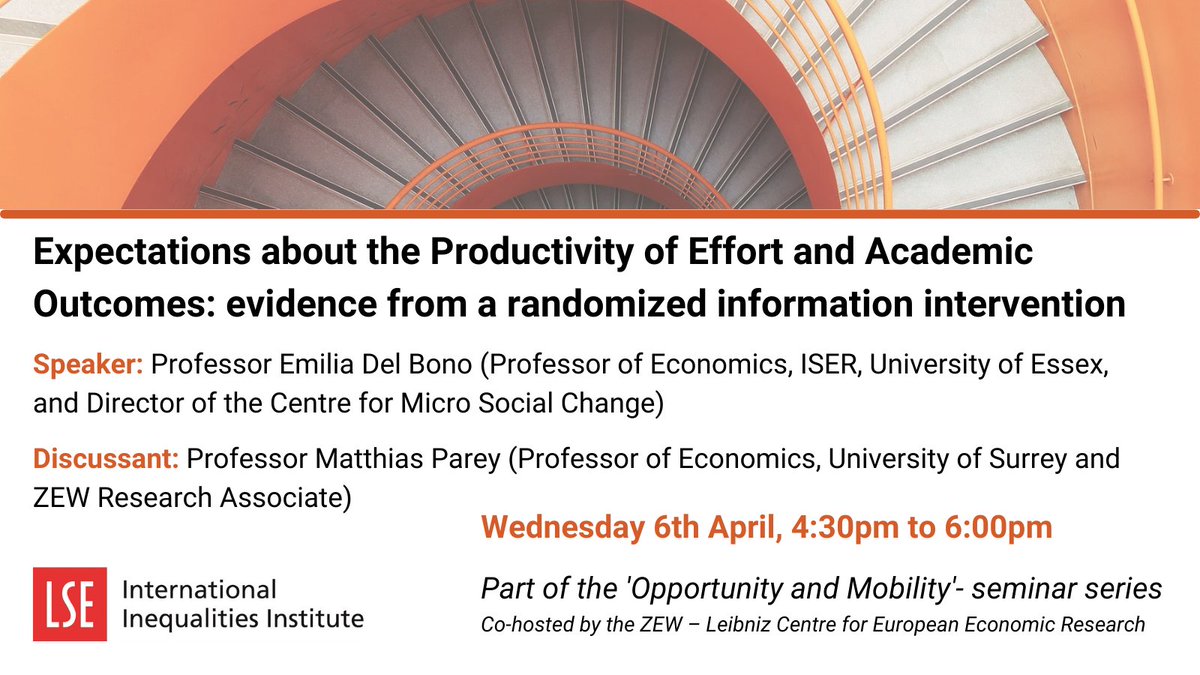 Expectations about the Productivity of Effort and Academic Outcomes: evidence from a randomized information intervention

Speaker: Professor Emilia Del Bono (Professor of Economics, ISER, University of Essex, and Director of the Centre for Micro Social Change)

Discussant: Professor Matthias Parey (Professor of Economics, University of Surrey and ZEW Research Associate)

Wednesday 6th April, 4:30pm to 6:00pm

LSE International Inequalities Institute

Part of the 'Opportunity and Mobility'- seminar series

Co-hosted by the ZEW – Leibniz Centre for European Economic Research